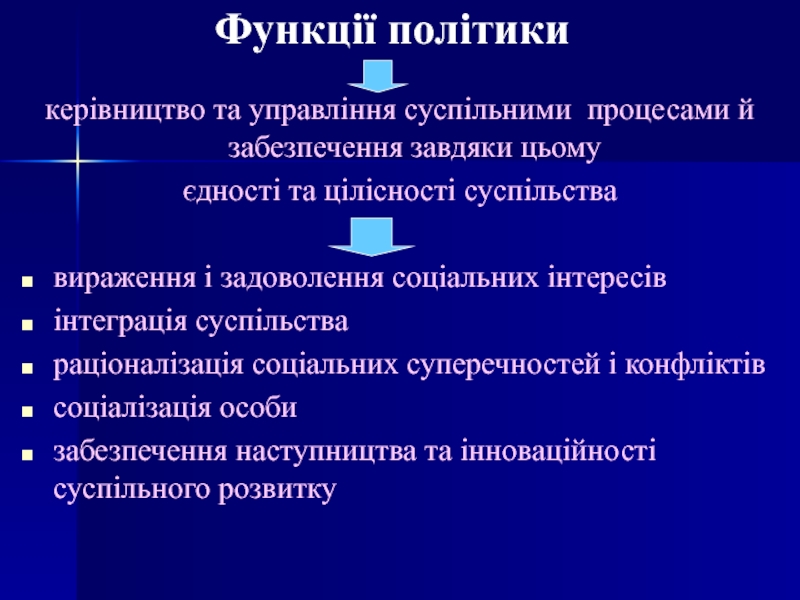 Функції політики

керівництво та управління суспільними процесами й забезпечення завдяки цьому

єдності та цілісності суспільства

- вираження і задоволення соціальних інтересів
- інтеграція суспільства
- раціоналізація соціальних суперечностей і конфліктів
- соціалізація особи
- забезпечення наступництва та інноваційності суспільного розвитку